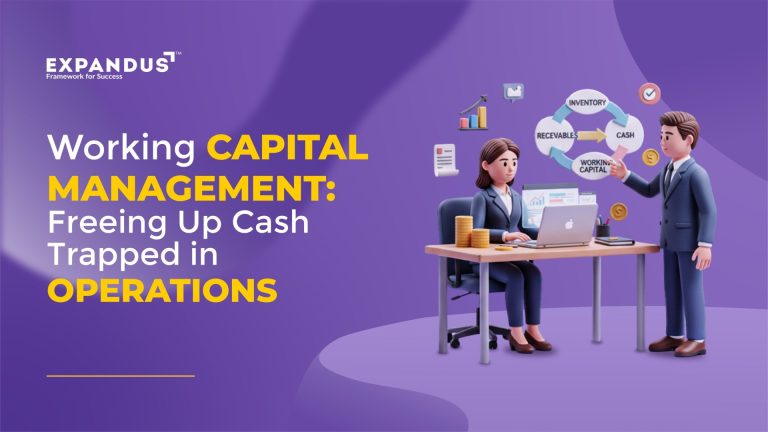 EXPANDUS™
Framework for Success

Working CAPITAL MANAGEMENT: Freeing Up Cash Trapped in OPERATIONS

INVENTORY
RECEVABLES
CASH
WORKING CAPITAL